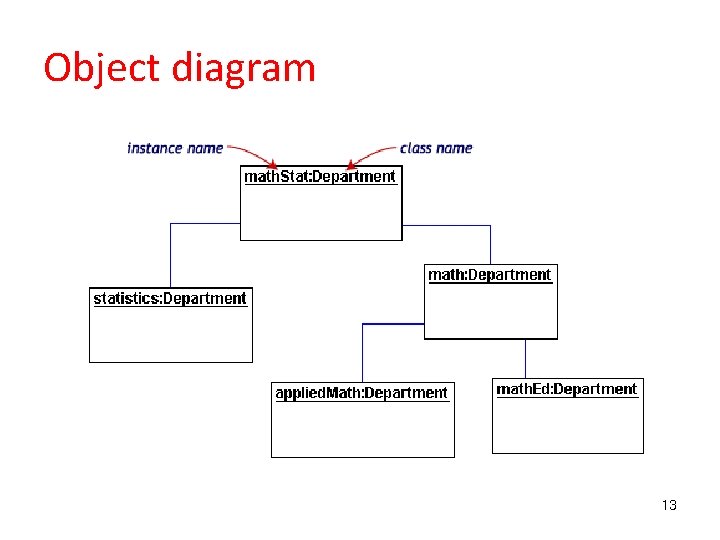 Object diagram

instance name

class name

mathStat:Department

statistics:Department

math:Department

appliedMath:Department

mathEd:Department

13